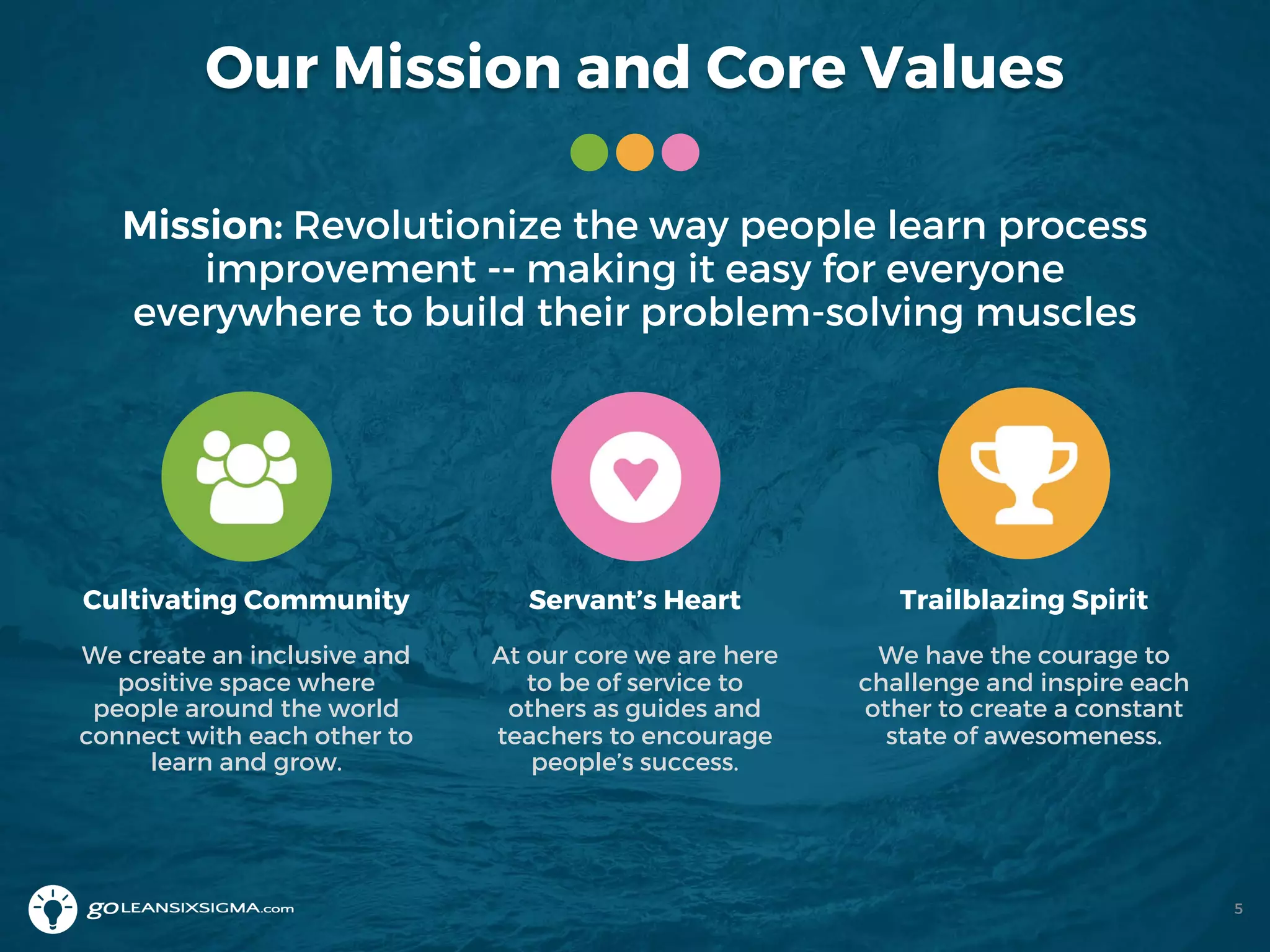 Our Mission and Core Values

Mission: Revolutionize the way people learn process improvement -- making it easy for everyone everywhere to build their problem-solving muscles

Cultivating Community

We create an inclusive and positive space where people around the world connect with each other to learn and grow.

Servant's Heart

At our core we are here to be of service to others as guides and teachers to encourage people's success.

Trailblazing Spirit

We have the courage to challenge and inspire each other to create a constant state of awesomeness.

goLEANSIXSIGMA.com

5